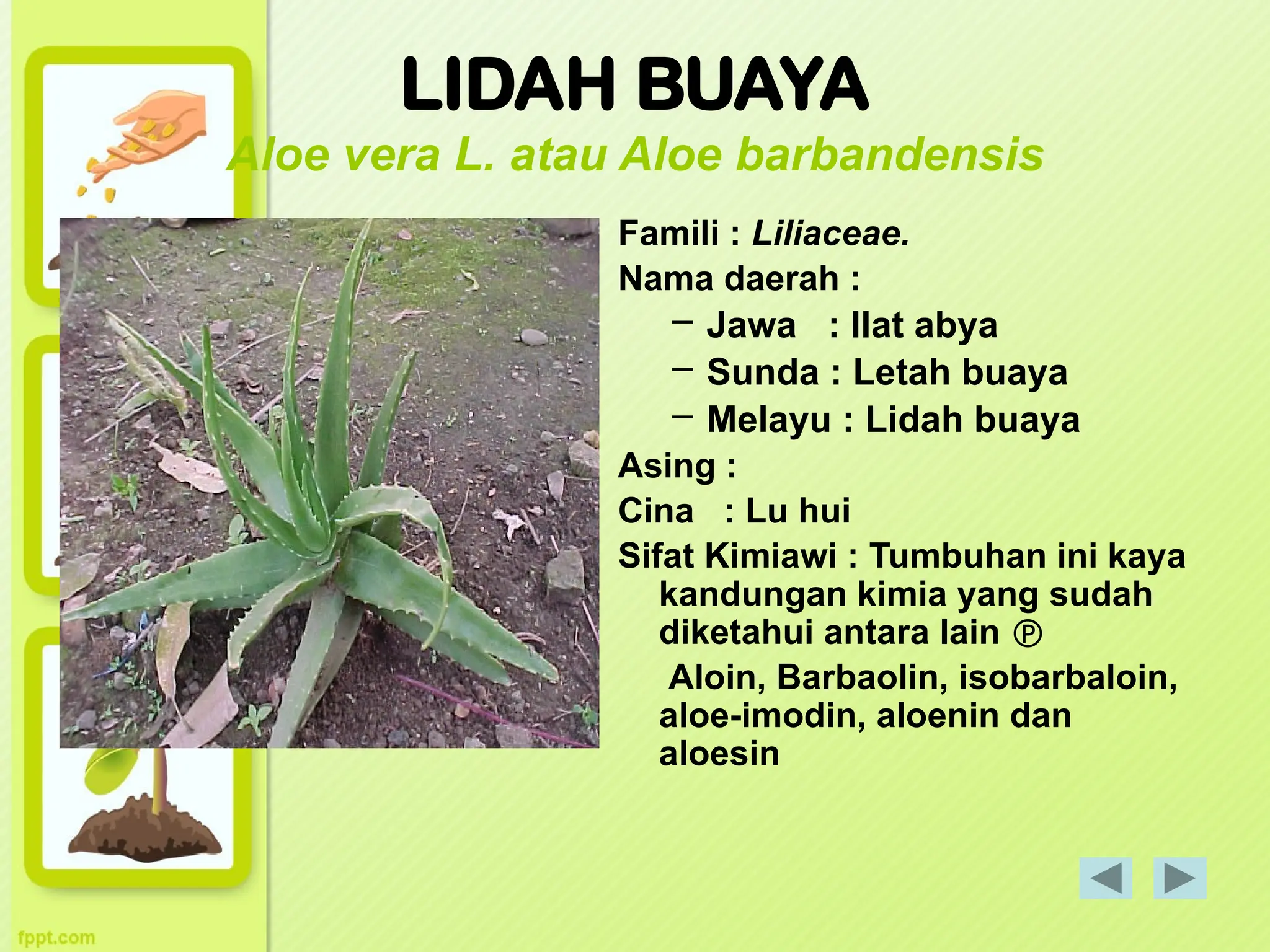 LIDAH BUAYA

Aloe vera L. atau Aloe barbandensis

Famili : Liliaceae.

Nama daerah :

– Jawa : Ilat abya
– Sunda : Letah buaya
– Melayu : Lidah buaya

Asing :

Cina : Lu hui

Sifat Kimiawi : Tumbuhan ini kaya kandungan kimia yang sudah diketahui antara lain ℗

Aloin, Barbaolin, isobarbaloin, aloe-imodin, aloenin dan aloesin

fppt.com